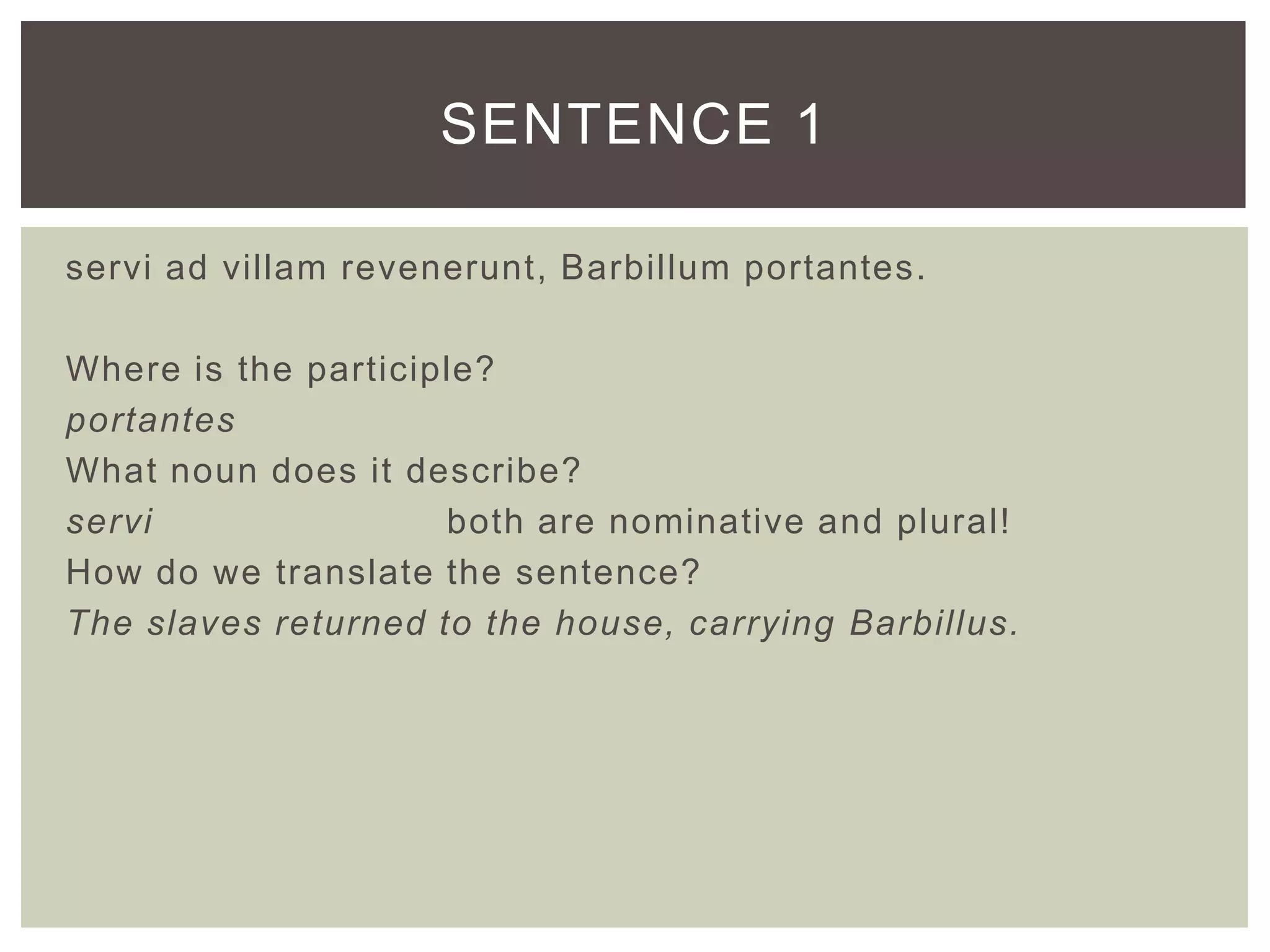 SENTENCE 1

servi ad villam revenerunt, Barbillum portantes.

Where is the participle?
portantes
What noun does it describe?
servi both are nominative and plural!
How do we translate the sentence?
The slaves returned to the house, carrying Barbillus.